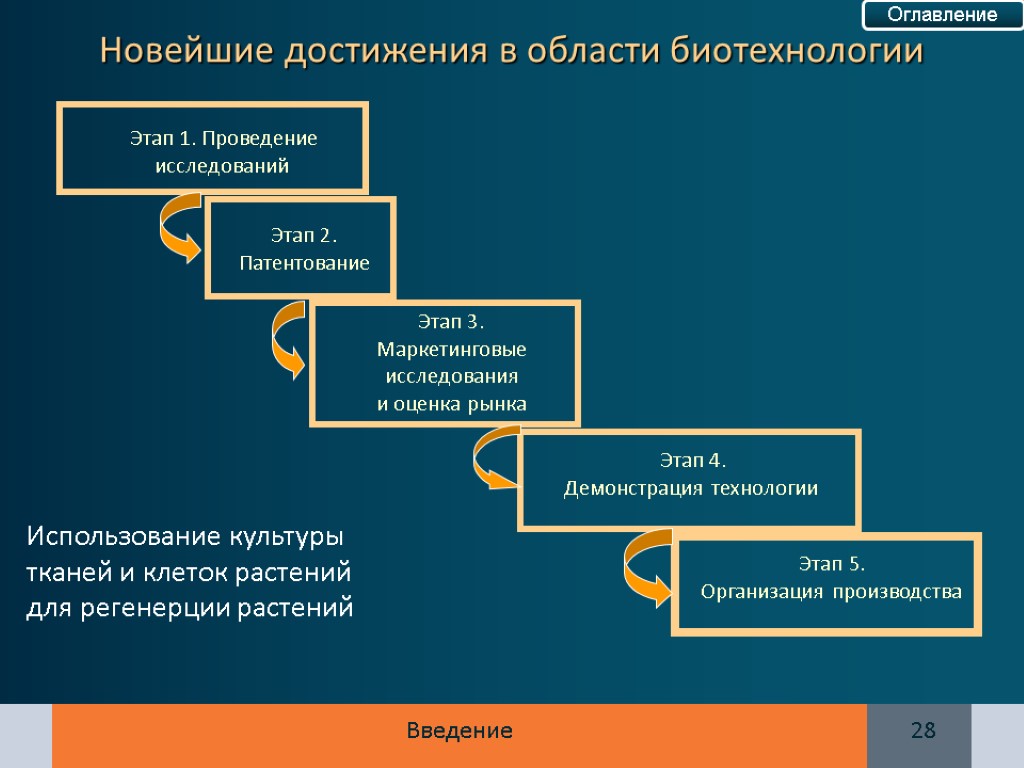 Оглавление

Новейшие достижения в области биотехнологии

Этап 1. Проведение исследований

Этап 2. Патентование

Этап 3. Маркетинговые исследования и оценка рынка

Этап 4. Демонстрация технологии

Этап 5. Организация производства

Использование культуры тканей и клеток растений для регенерции растений

Введение

28